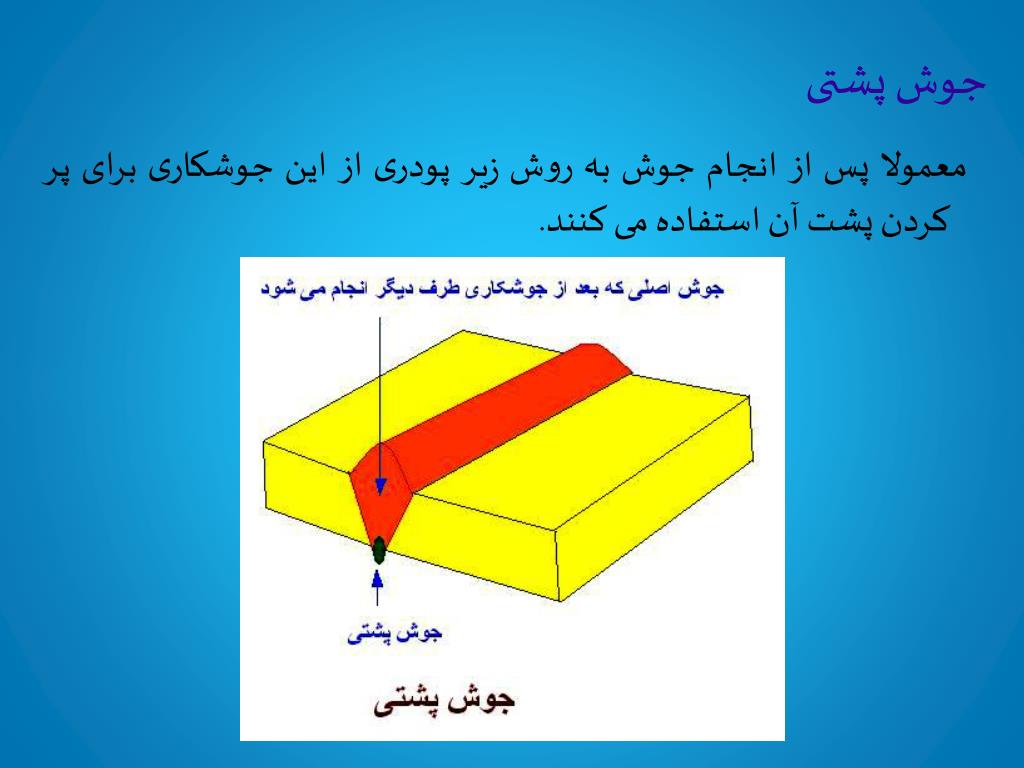 جوش پشتی

معمولا پس از انجام جوش به روش زیر پودری از این جوشکاری برای پر کردن پشت آن استفاده می کنند.

جوش اصلی که بعد از جوشکاری طرف دیگر انجام می شود

جوش پشتی

جوش پشتی